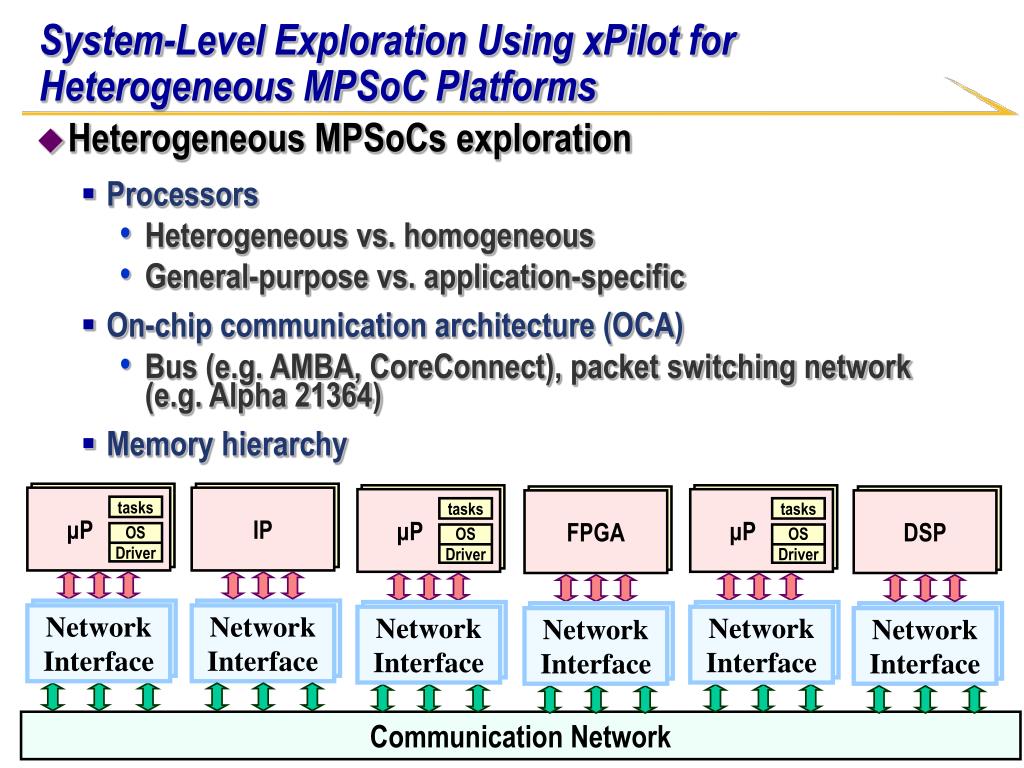 System-Level Exploration Using xPilot for Heterogeneous MPSoC Platforms

Heterogeneous MPSoCs exploration

Processors

Heterogeneous vs. homogeneous

General-purpose vs. application-specific

On-chip communication architecture (OCA)

Bus (e.g. AMBA, CoreConnect), packet switching network (e.g. Alpha 21364)

Memory hierarchy

μP tasks OS Driver

IP

μP tasks OS Driver

FPGA

μP tasks OS Driver

DSP

Network Interface

Network Interface

Network Interface

Network Interface

Network Interface

Network Interface

Communication Network